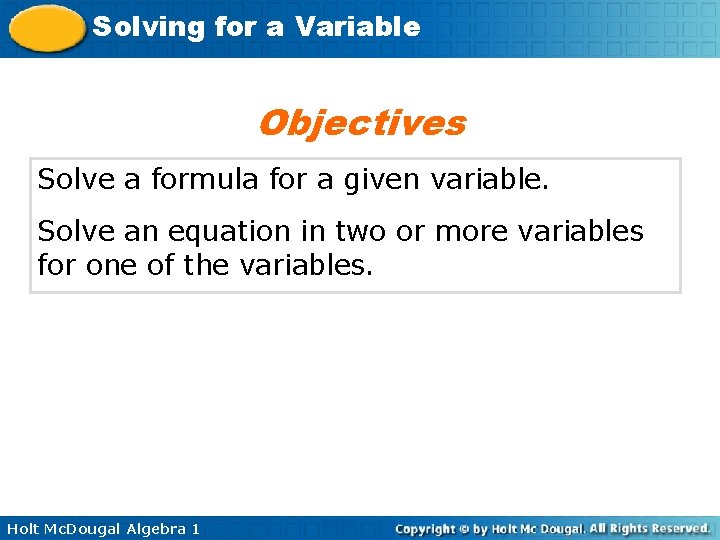 Solving for a Variable

Objectives

Solve a formula for a given variable.

Solve an equation in two or more variables for one of the variables.

Holt McDougal Algebra 1

Copyright © by Holt Mc Dougal. All Rights Reserved.